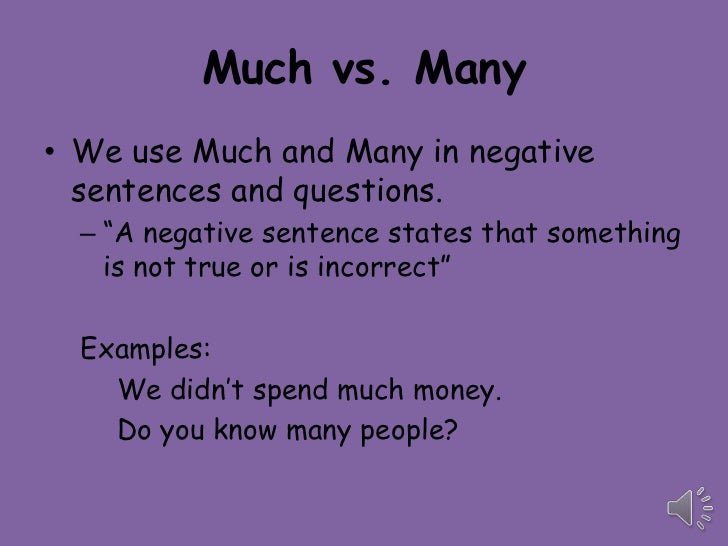 Much vs. Many

• We use Much and Many in negative sentences and questions.
– "A negative sentence states that something is not true or is incorrect"

Examples:
We didn't spend much money.
Do you know many people?